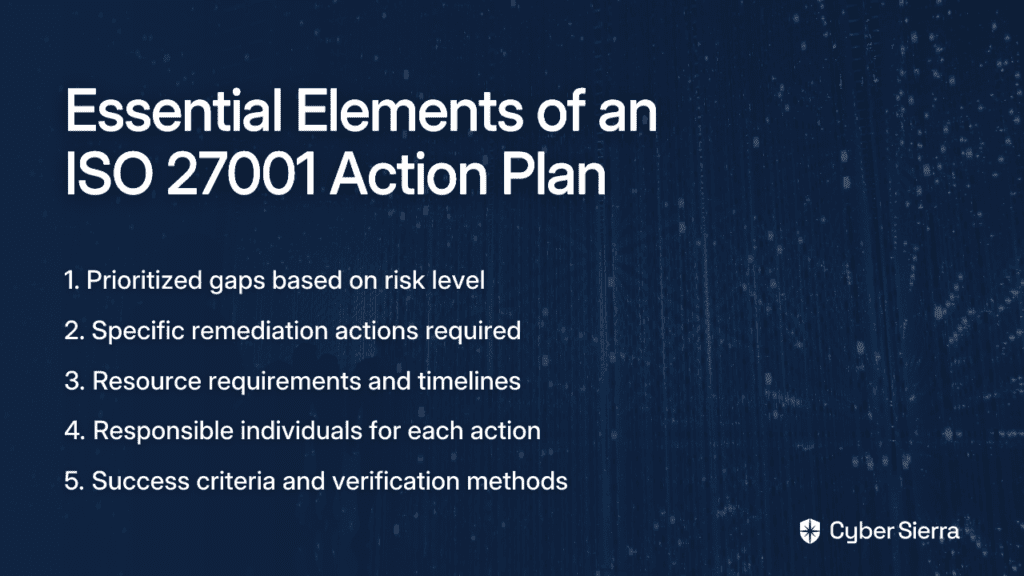 Essential Elements of an ISO 27001 Action Plan

1. Prioritized gaps based on risk level

2. Specific remediation actions required

3. Resource requirements and timelines

4. Responsible individuals for each action

5. Success criteria and verification methods

Cyber Sierra